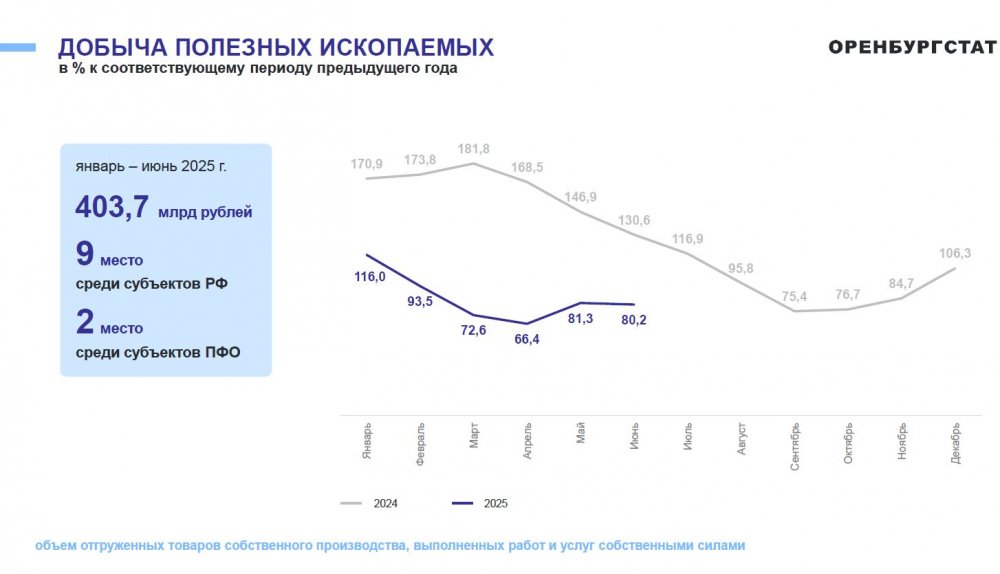 ДОБЫЧА ПОЛЕЗНЫХ ИСКОПАЕМЫХ
в % к соответствующему периоду предыдущего года

ОРЕНБУРГСТАТ

январь – июнь 2025 г.

403,7 млрд рублей

9 место
среди субъектов РФ

2 место
среди субъектов ПФО

170,9
173,8
181,8
168,5
146,9
130,6
116,9
95,8
75,4
76,7
84,7
106,3

116,0
93,5
72,6
66,4
81,3
80,2

Январь
Февраль
Март
Апрель
Май
Июнь
Июль
Август
Сентябрь
Октябрь
Ноябрь
Декабрь

2024
2025

объем отгруженных товаров собственного производства, выполненных работ и услуг собственными силами